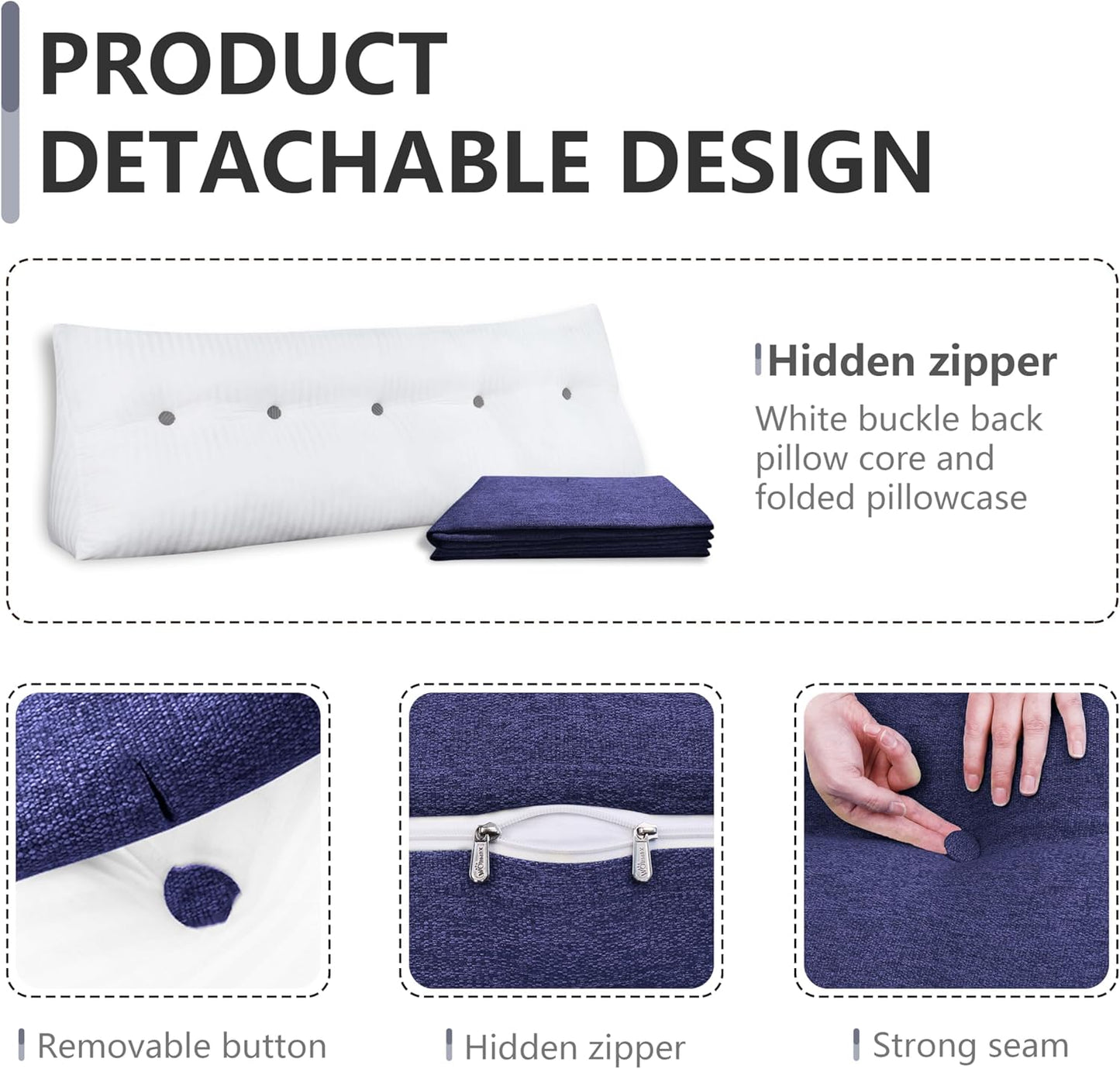 PRODUCT DETACHABLE DESIGN

Hidden zipper

White buckle back pillow core and folded pillowcase

Removable button

Hidden zipper

Strong seam